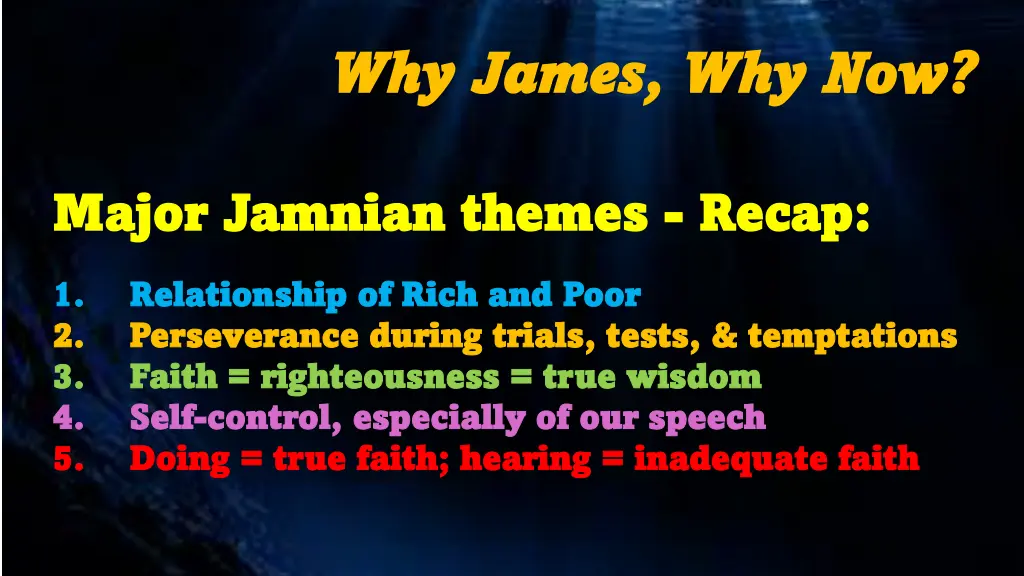 Why James, Why Now?

Major Jamnian themes - Recap:

1. Relationship of Rich and Poor
2. Perseverance during trials, tests, & temptations
3. Faith = righteousness = true wisdom
4. Self-control, especially of our speech
5. Doing = true faith; hearing = inadequate faith